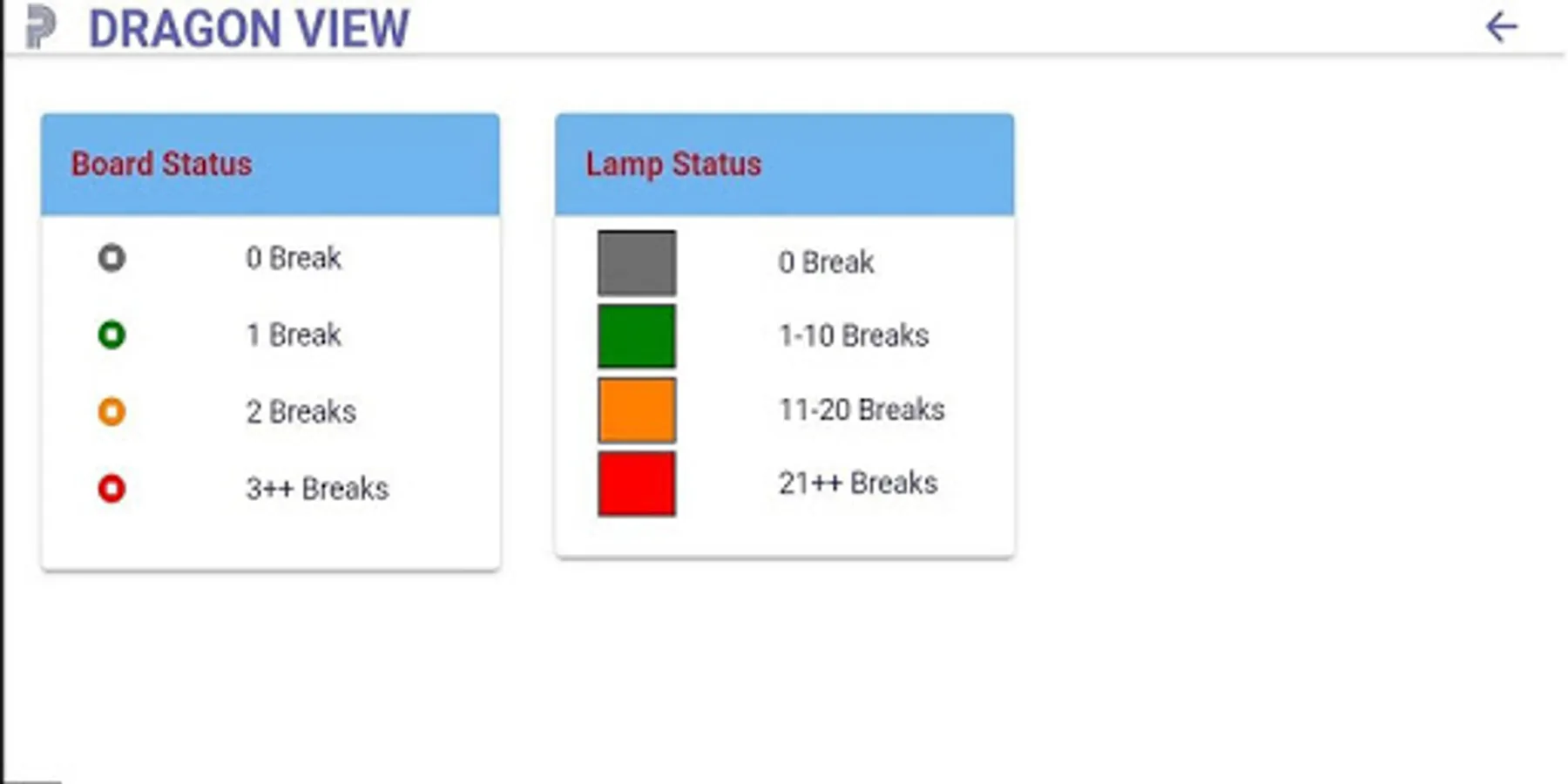 DRAGON VIEW

Board Status

0 Break
1 Break
2 Breaks
3++ Breaks

Lamp Status

0 Break
1-10 Breaks
11-20 Breaks
21++ Breaks